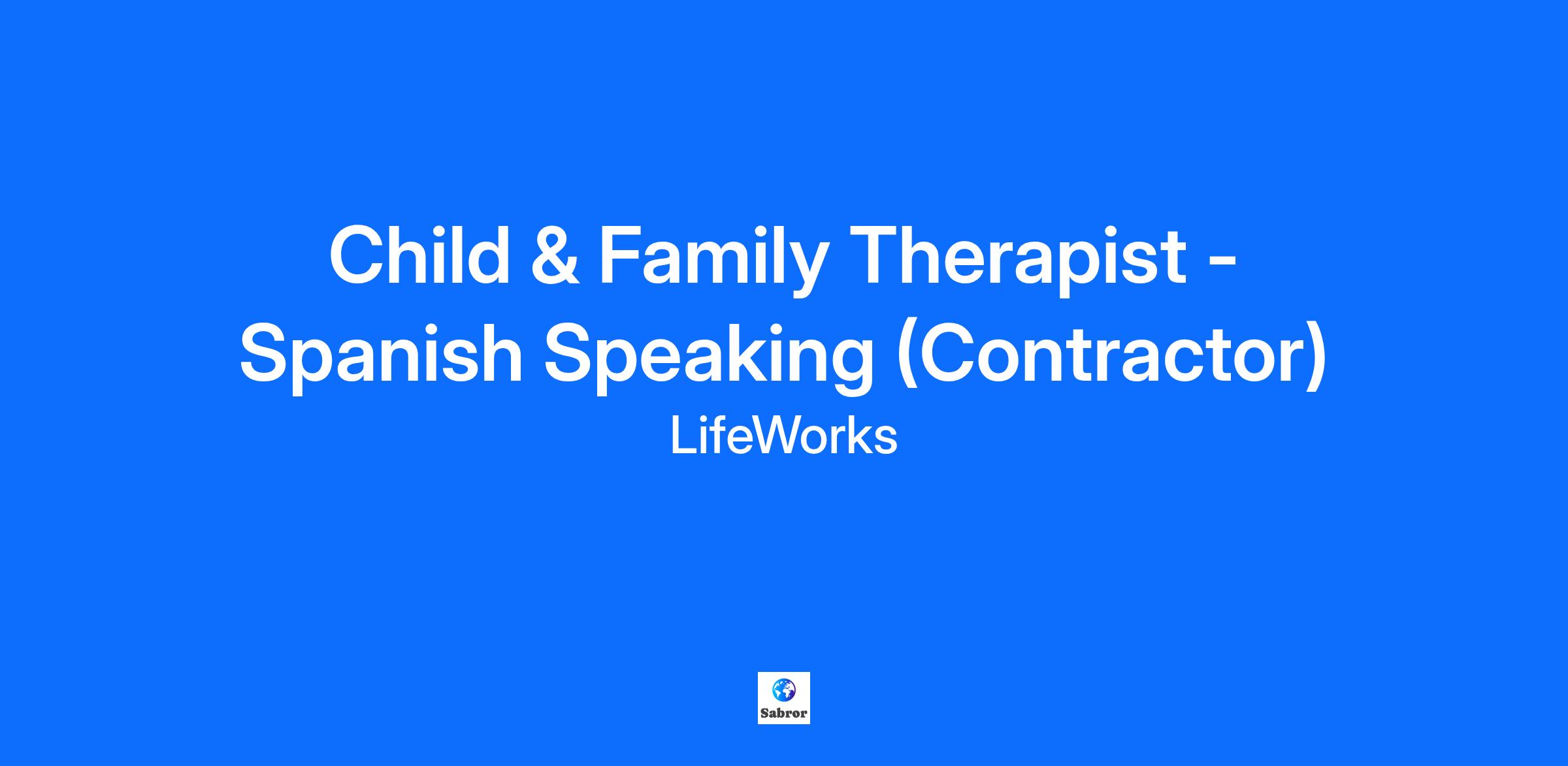 Child & Family Therapist - Spanish Speaking (Contractor)

LifeWorks

Sabror